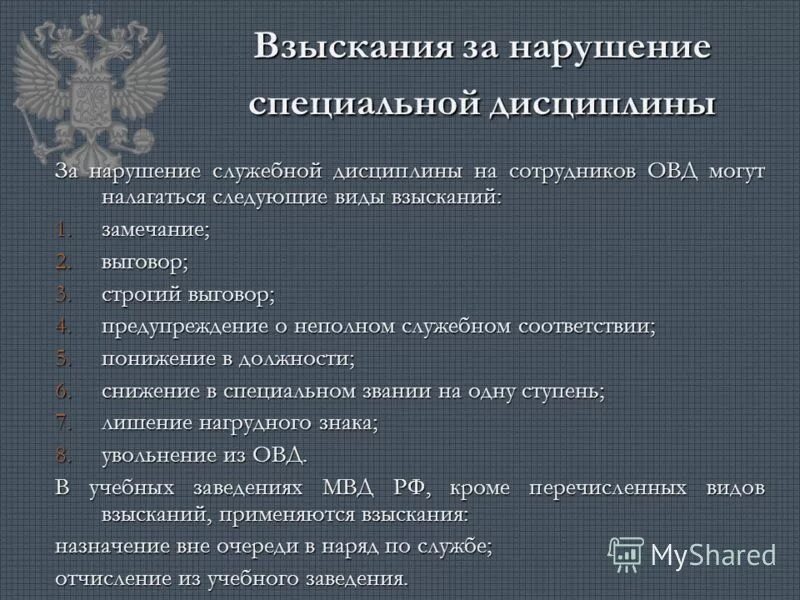 Взыскания за нарушение специальной дисциплины

За нарушение служебной дисциплины на сотрудников ОВД могут налагаться следующие виды взысканий:

1. замечание;
2. выговор;
3. строгий выговор;
4. предупреждение о неполном служебном соответствии;
5. понижение в должности;
6. снижение в специальном звании на одну ступень;
7. лишение нагрудного знака;
8. увольнение из ОВД.

В учебных заведениях МВД РФ, кроме перечисленных видов взысканий, применяются взыскания:

назначение вне очереди в наряд по службе;

отчисление из учебного заведения.

MyShared